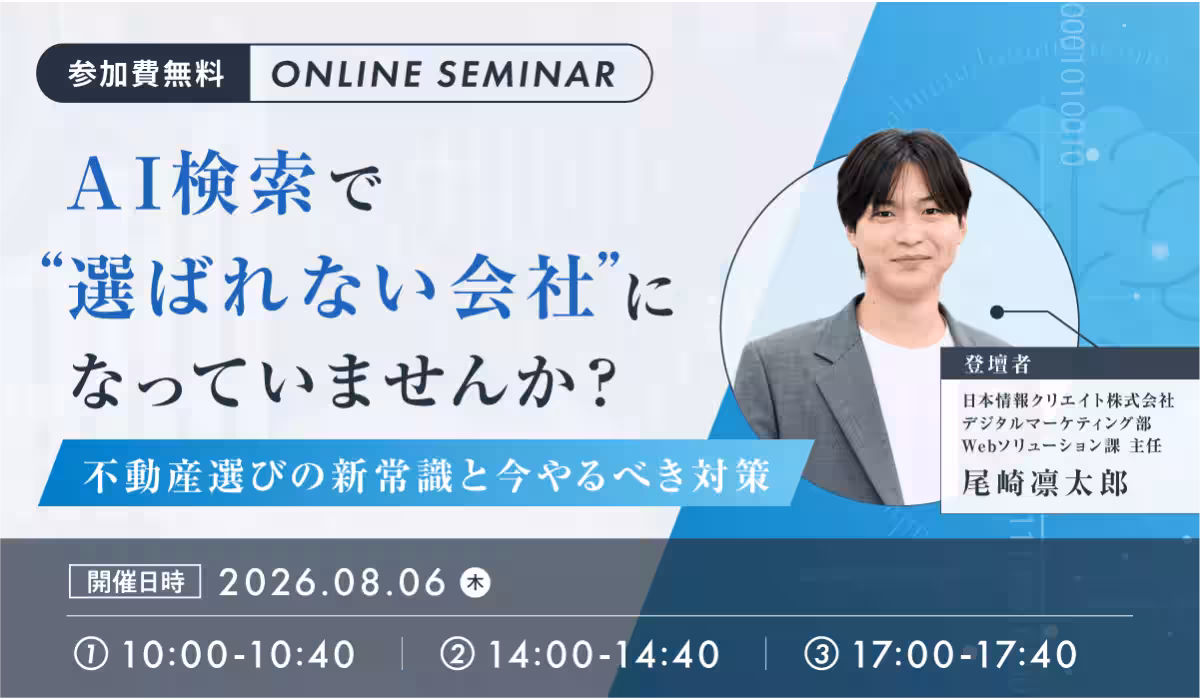 参加費無料 ONLINE SEMINAR

AI検索で
“選ばれない会社”に
なっていませんか？

不動産選びの新常識と今やるべき対策

登壇者
日本情報クリエイト株式会社
デジタルマーケティング部
Webソリューション課 主任
尾崎凛太郎

開催日時 2026.08.06 木

① 10:00-10:40 ② 14:00-14:40 ③ 17:00-17:40